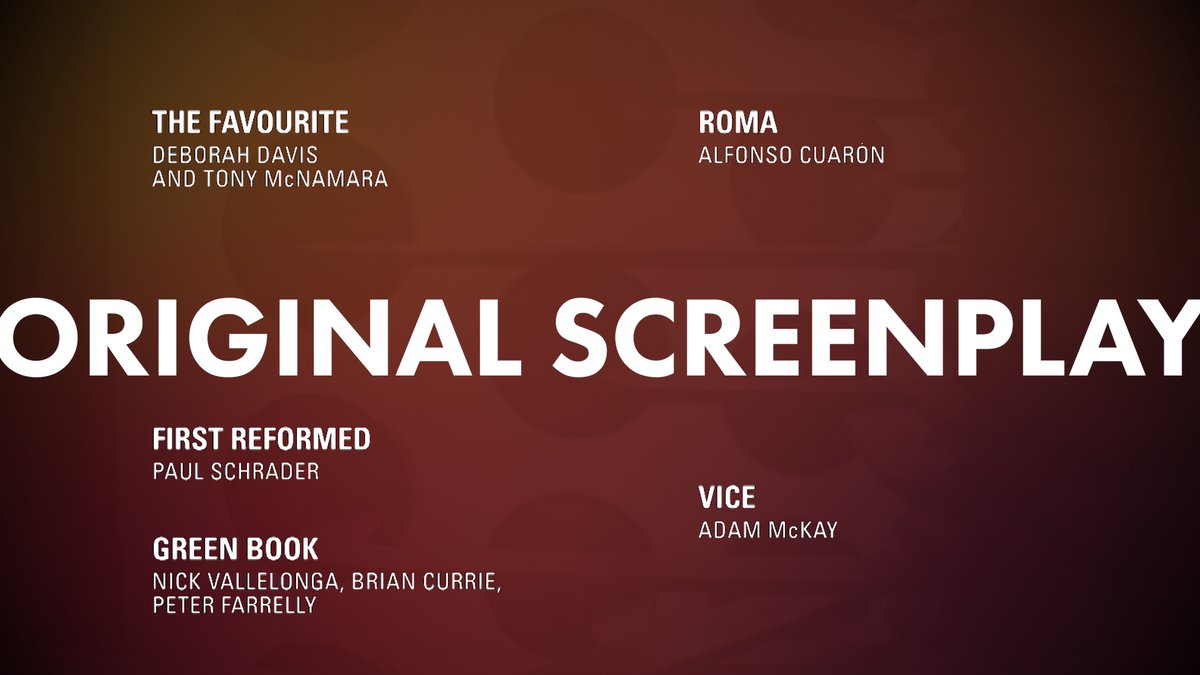 THE FAVOURITE
DEBORAH DAVIS AND TONY McNAMARA

ROMA
ALFONSO CUARÓN

ORIGINAL SCREENPLAY

FIRST REFORMED
PAUL SCHRADER

GREEN BOOK
NICK VALLELONGA, BRIAN CURRIE, PETER FARRELLY

VICE
ADAM McKAY